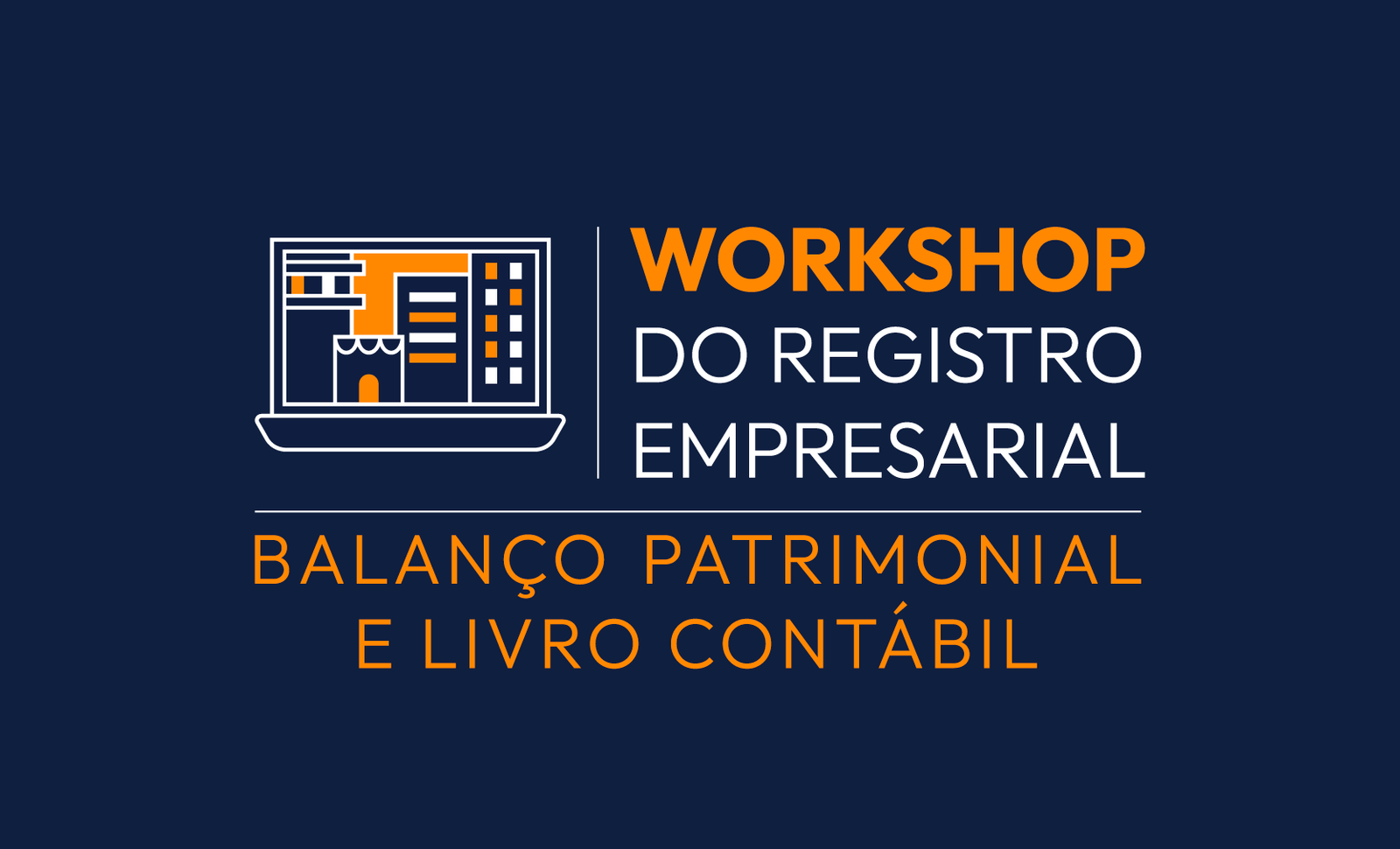 WORKSHOP
DO REGISTRO EMPRESARIAL

BALANÇO PATRIMONIAL
E LIVRO CONTÁBIL